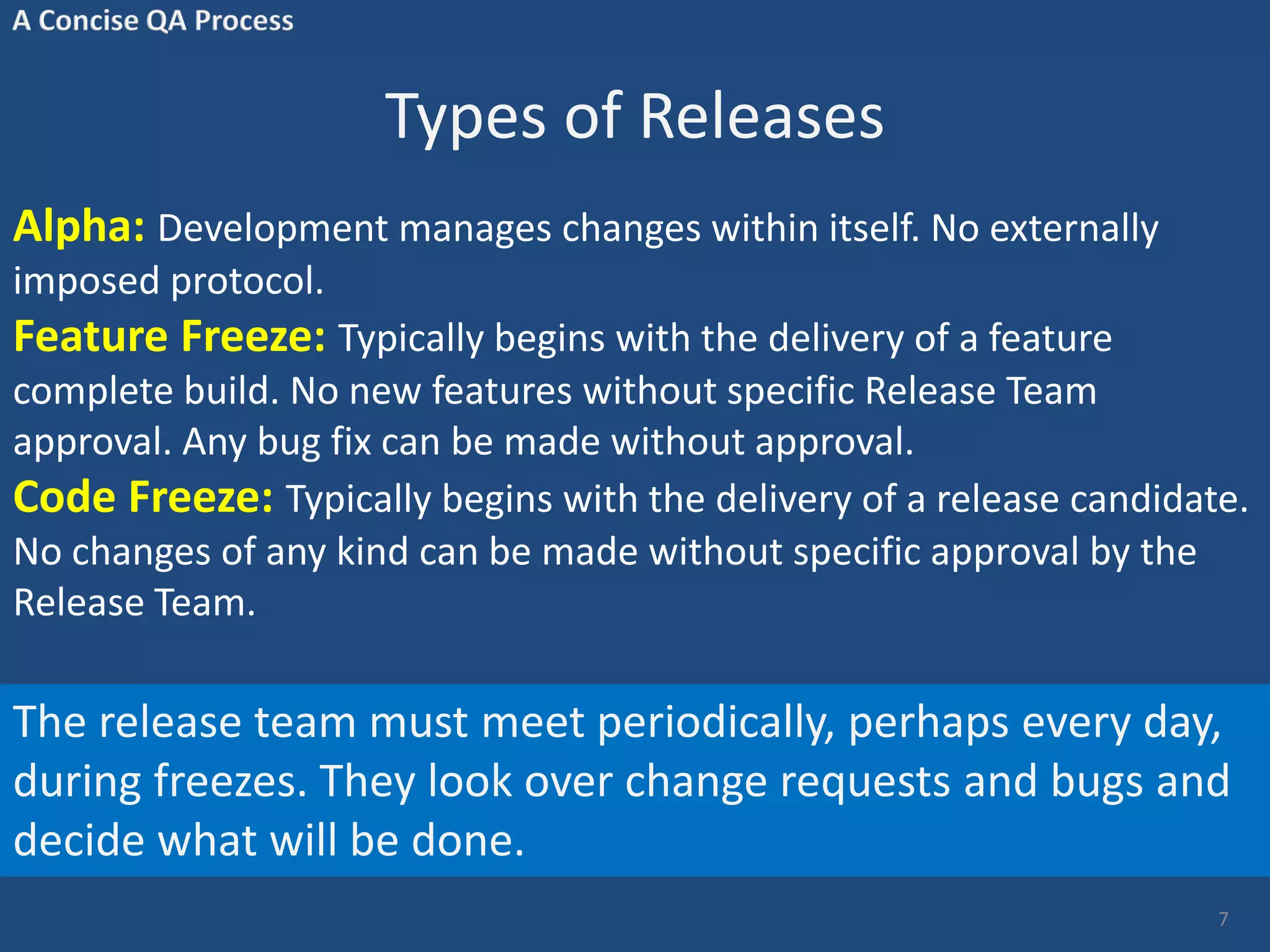 A Concise QA Process

Types of Releases

Alpha: Development manages changes within itself. No externally imposed protocol.

Feature Freeze: Typically begins with the delivery of a feature complete build. No new features without specific Release Team approval. Any bug fix can be made without approval.

Code Freeze: Typically begins with the delivery of a release candidate. No changes of any kind can be made without specific approval by the Release Team.

The release team must meet periodically, perhaps every day, during freezes. They look over change requests and bugs and decide what will be done.

7